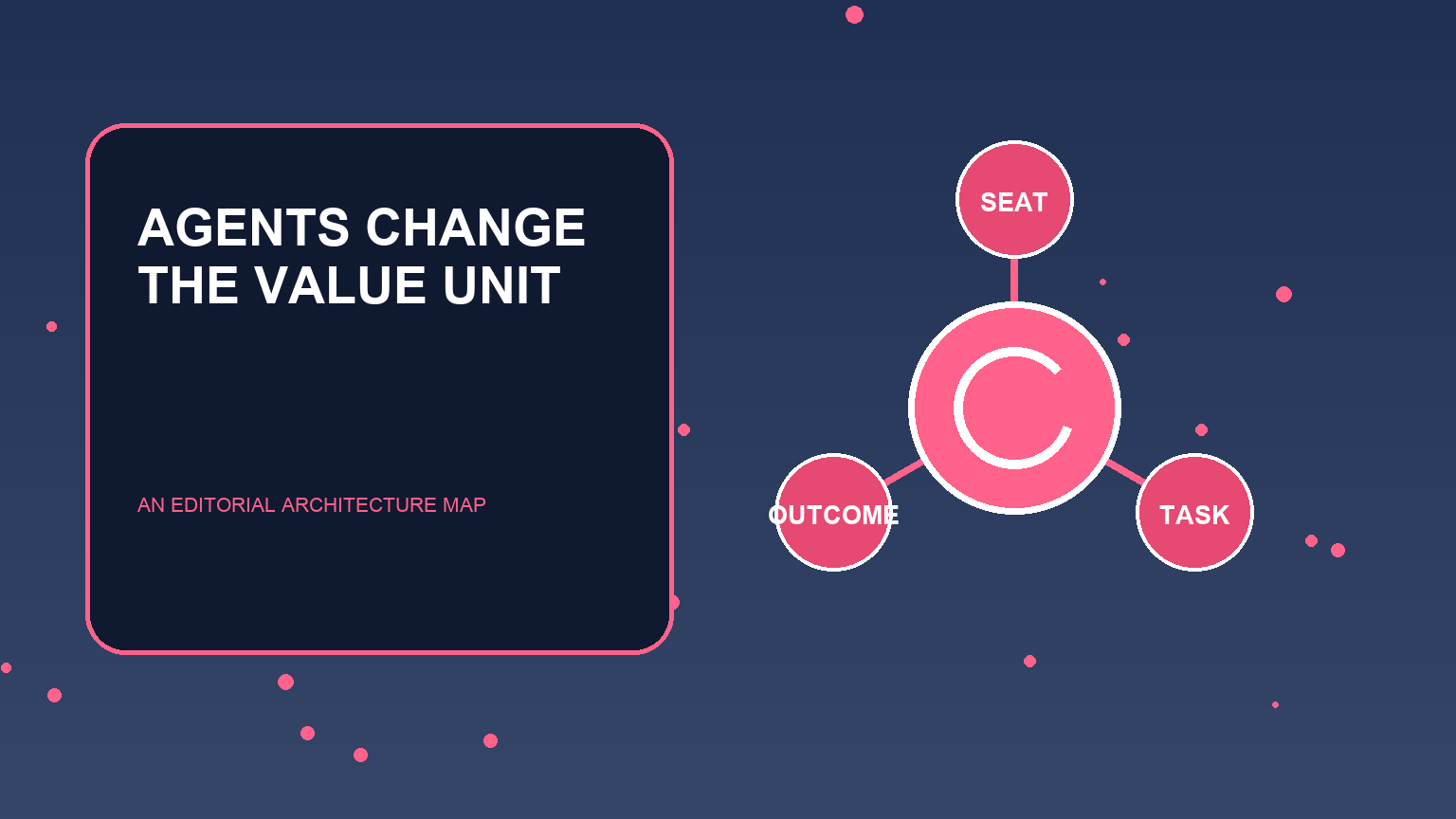 AGENTS CHANGE THE VALUE UNIT

AN EDITORIAL ARCHITECTURE MAP

SEAT

OUTCOME

TASK